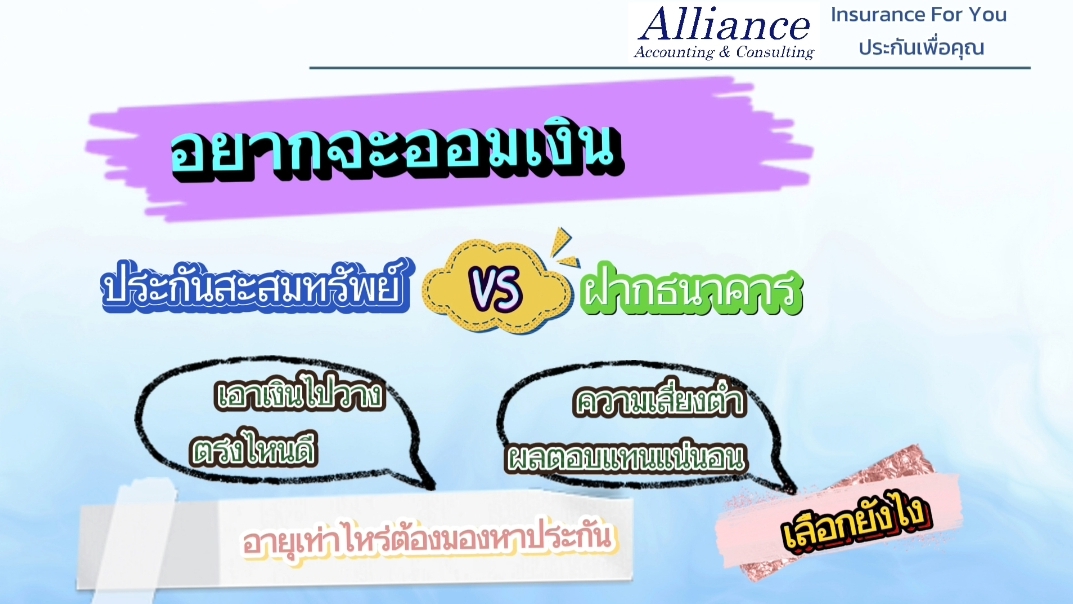 Alliance
Accounting & Consulting

Insurance For You
ประกันเพื่อคุณ

อยากจะออมเงิน

ประกันสะสมทรัพย์

VS

ฝากธนาคาร

เอาเงินไปวาง
ตรงไหนดี

ความเสี่ยงต่ำ
ผลตอบแทนแน่นอน

อายุเท่าไหร่ต้องมองหาประกัน

เลือกยังไง